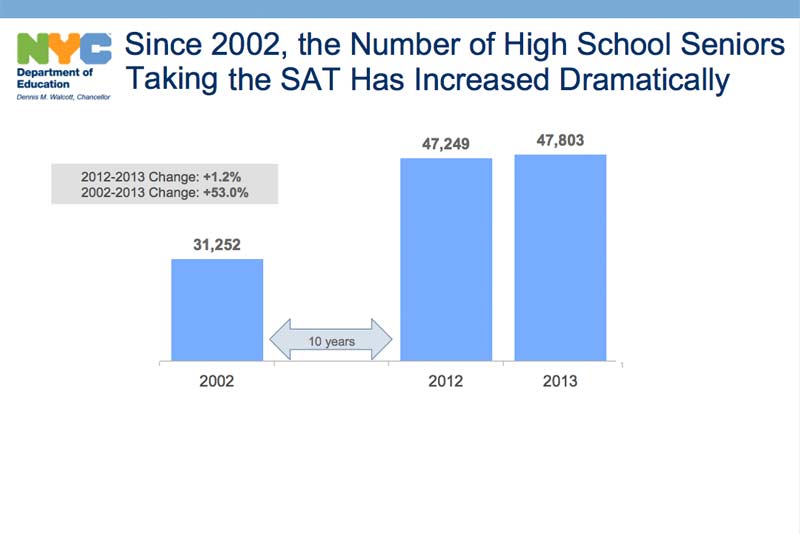 NYC
Department of Education
Dennis M. Walcott, Chancellor

Since 2002, the Number of High School Seniors Taking the SAT Has Increased Dramatically

2012-2013 Change: +1.2%
2002-2013 Change: +53.0%

31,252
47,249
47,803

10 years

2002
2012
2013